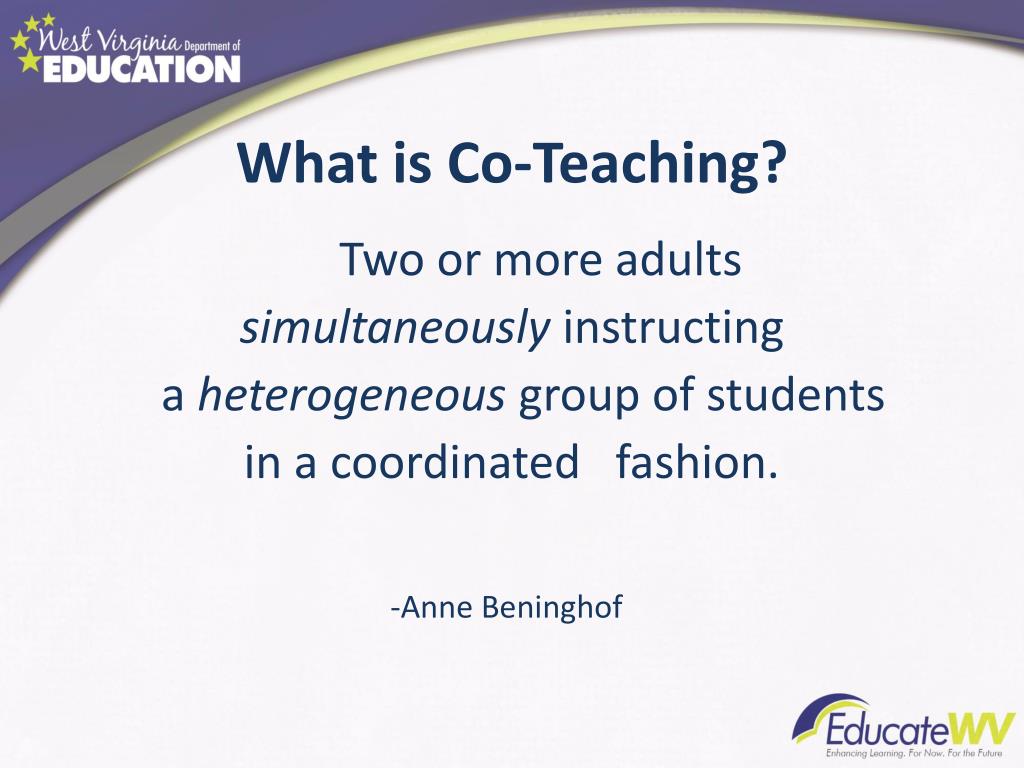 West Virginia Department of EDUCATION

What is Co-Teaching?

Two or more adults
simultaneously instructing
a heterogeneous group of students
in a coordinated fashion.

-Anne Beninghof

EducateWV
Enhancing Learning. For Now. For the Future